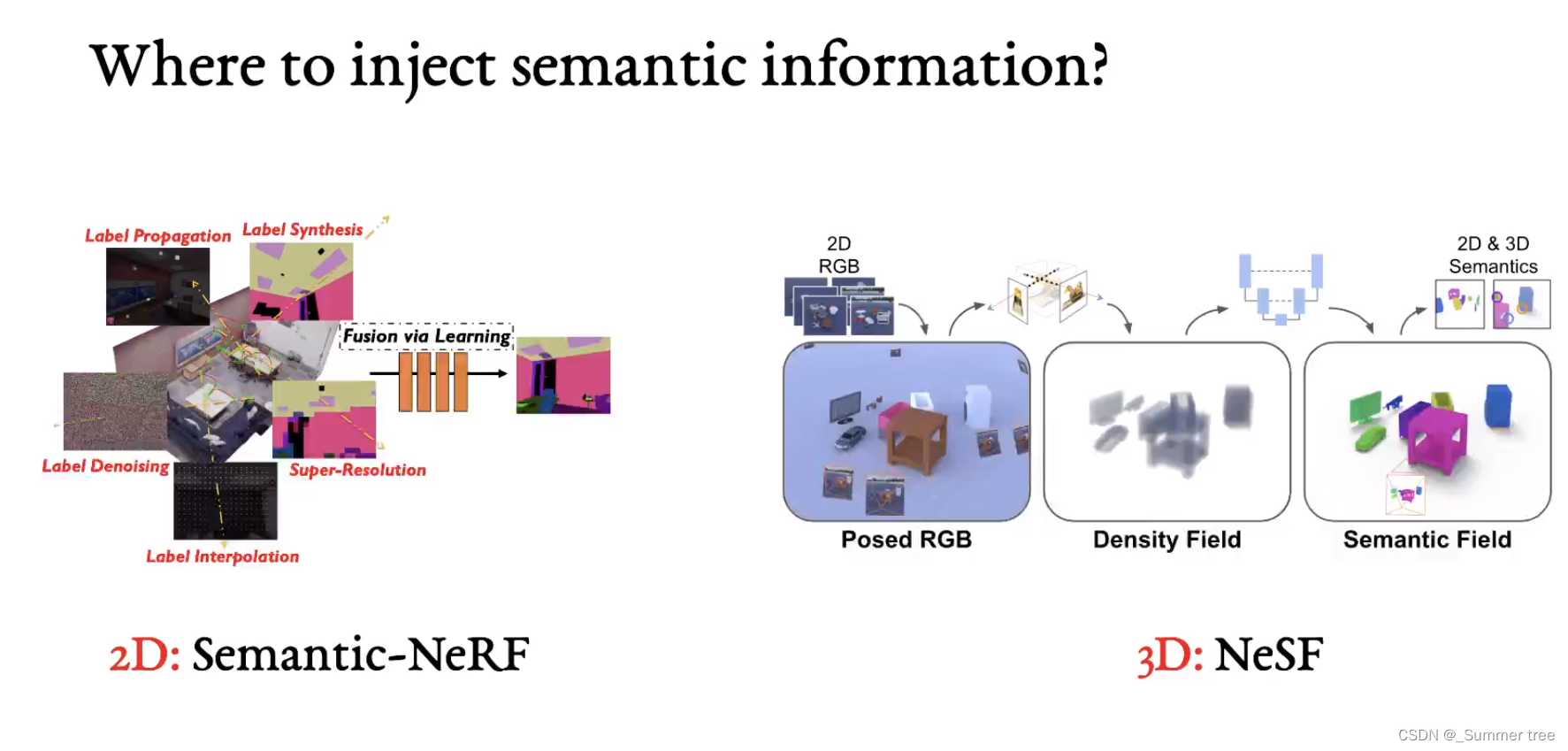 Where to inject semantic information?

Label Propagation
Label Synthesis
Fusion via Learning
Label Denoising
Super-Resolution
Label Interpolation

2D RGB
2D & 3D Semantics
Posed RGB
Density Field
Semantic Field

2D: Semantic-NeRF

3D: NeSF

CSDN @_Summer tree